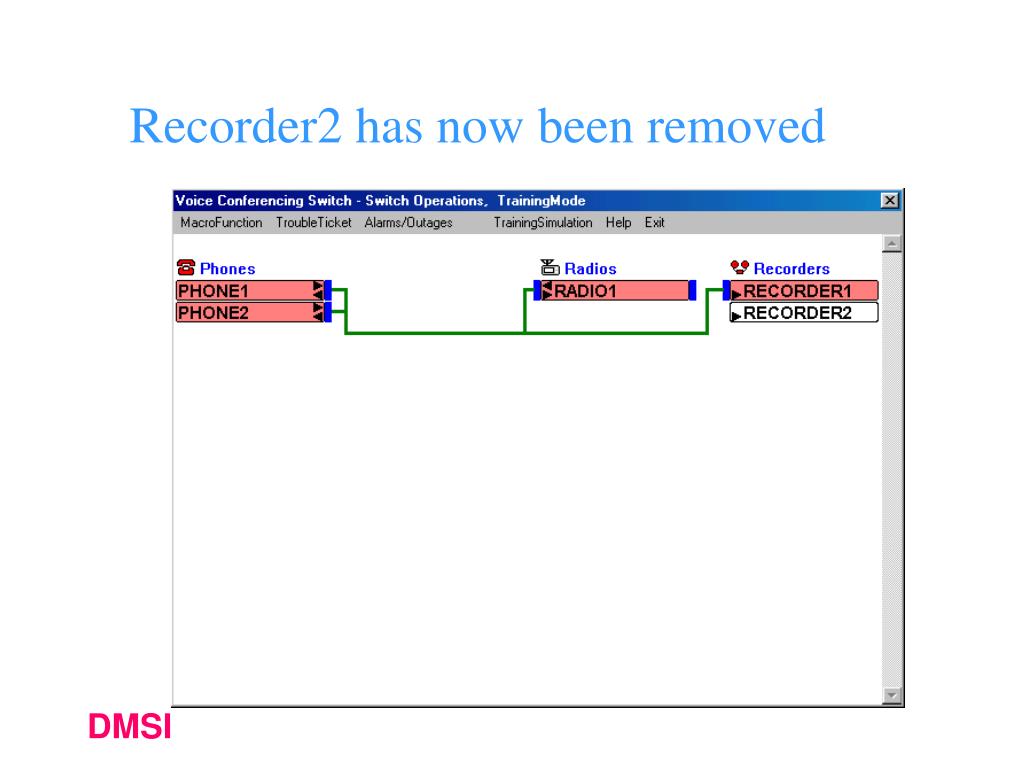 Recorder2 has now been removed

Voice Conferencing Switch - Switch Operations, TrainingMode

MacroFunction TroubleTicket Alarms/Outages TrainingSimulation Help Exit

Phones
PHONE1
PHONE2

Radios
RADIO1

Recorders
RECORDER1
RECORDER2

DMSI